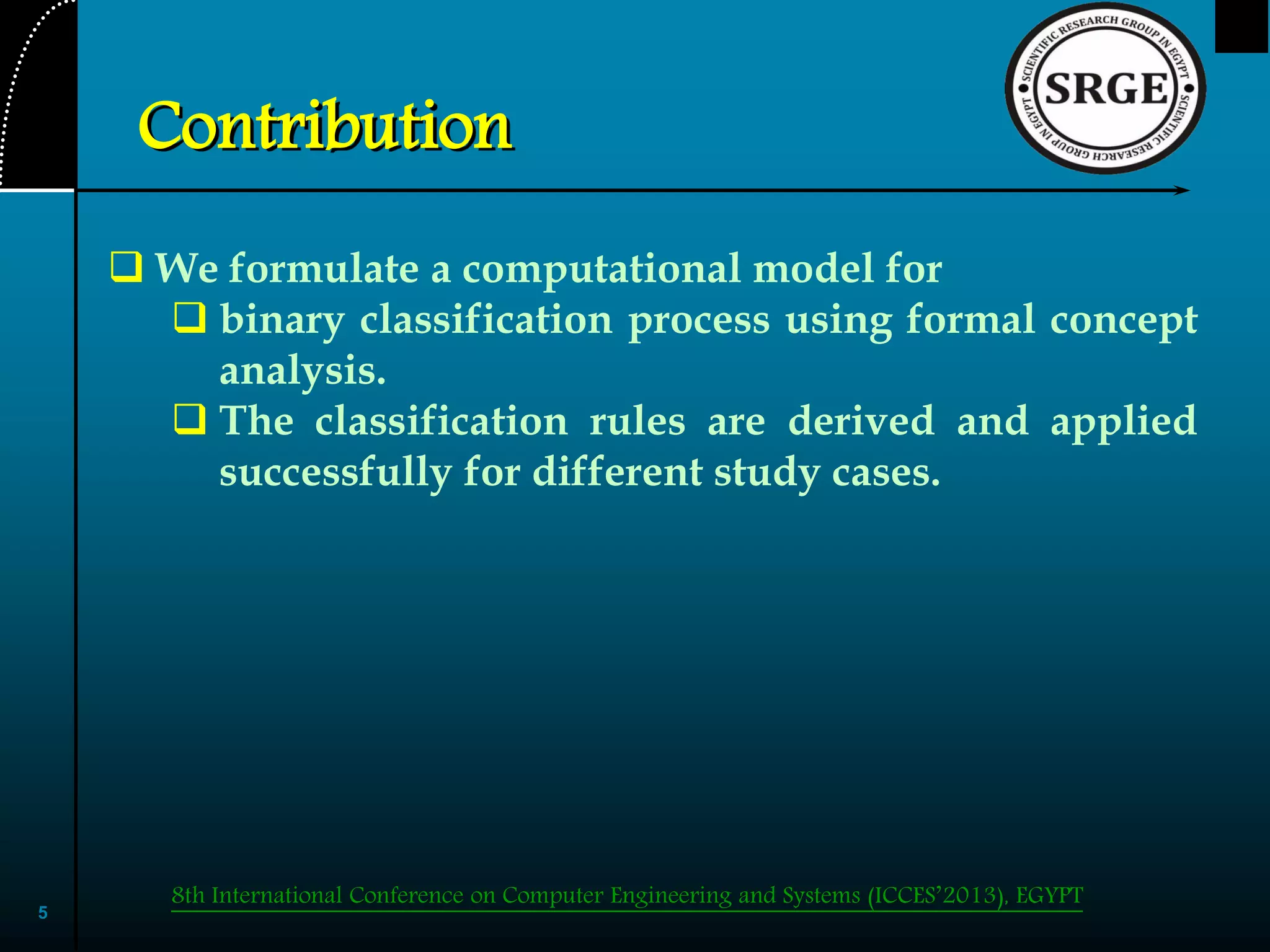 Contribution

SCIENTIFIC RESEARCH GROUP IN EGYPT
SRGE
SCIENTIFIC RESEARCH GROUP IN EGYPT

❑ We formulate a computational model for

❑ binary classification process using formal concept analysis.

❑ The classification rules are derived and applied successfully for different study cases.

5

8th International Conference on Computer Engineering and Systems (ICCES'2013), EGYPT